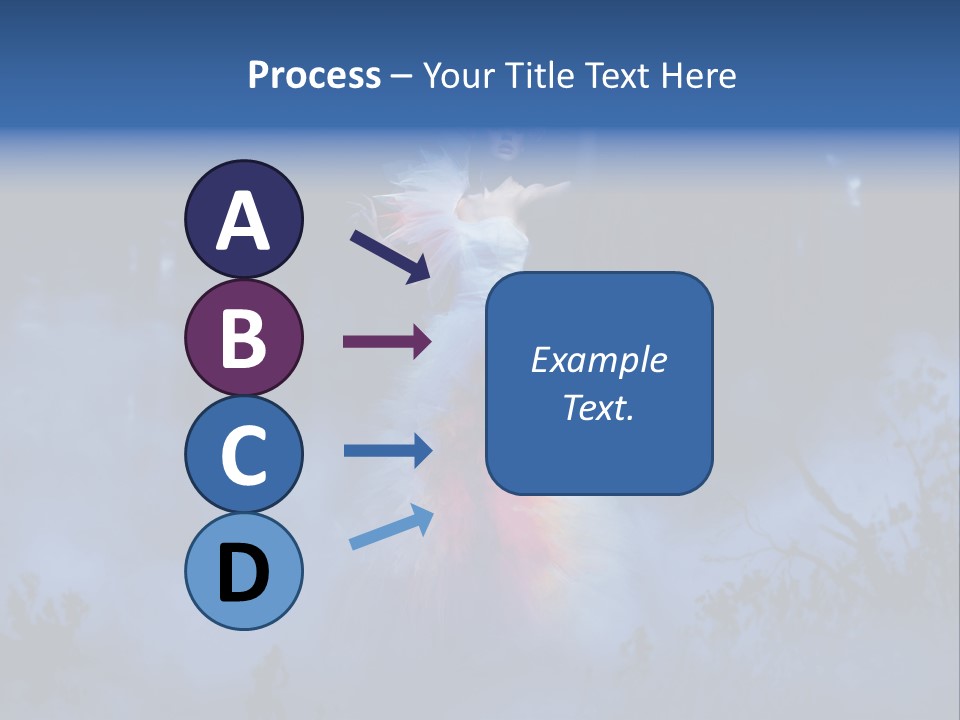 Process – Your Title Text Here

A

B

C

D

Example Text.